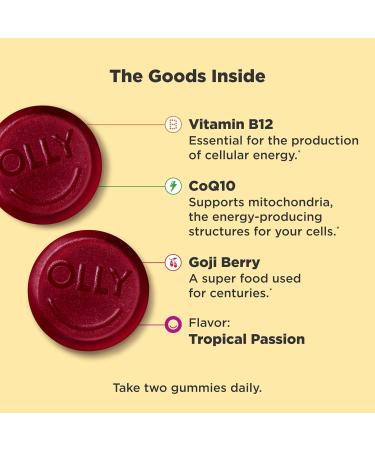 The Goods Inside

OLLY

OLLY

B Vitamin B12
Essential for the production of cellular energy.*

CoQ10
Supports mitochondria, the energy-producing structures for your cells.*

Goji Berry
A super food used for centuries.*

Flavor:
Tropical Passion

Take two gummies daily.